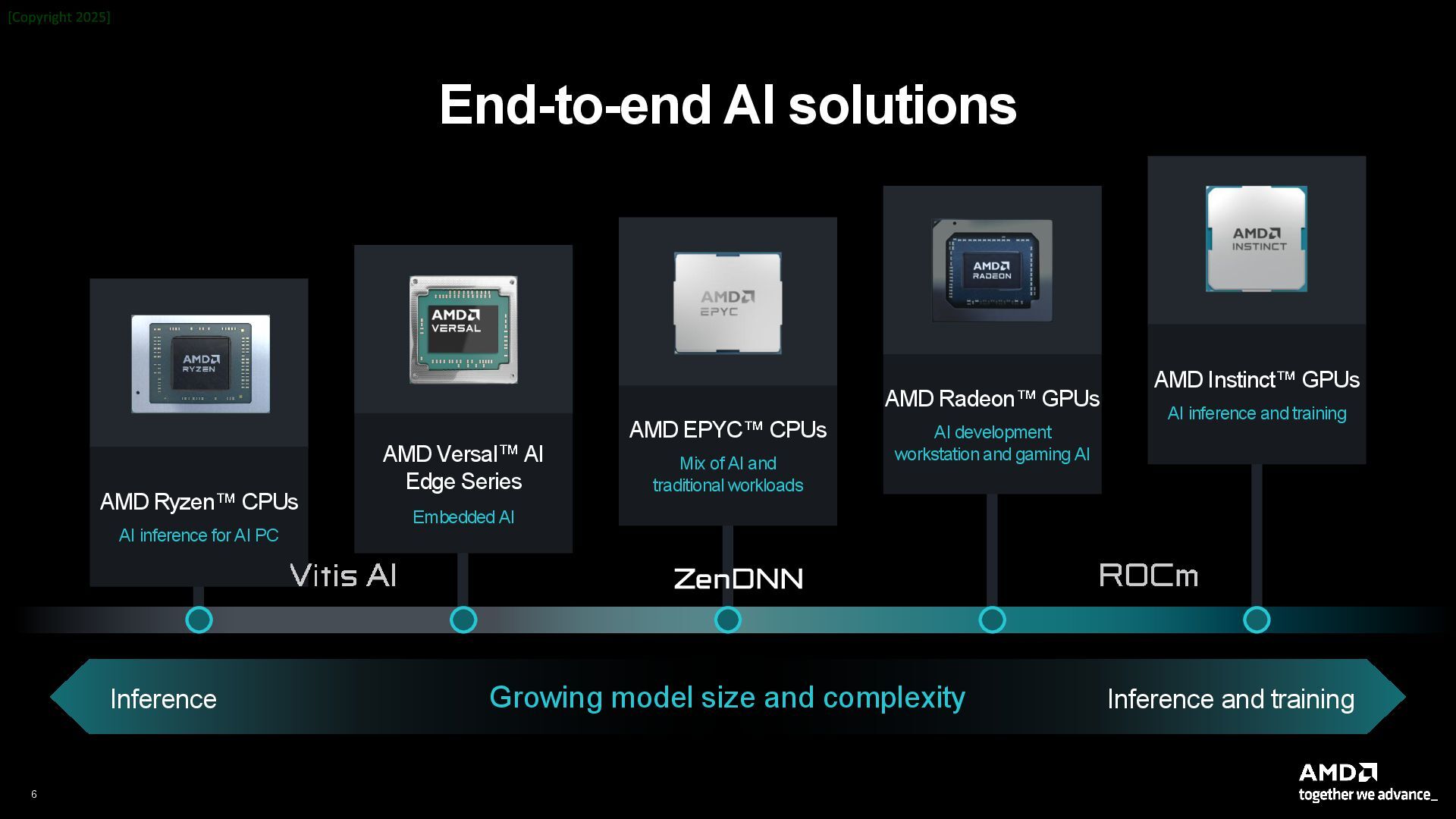 [Copyright 2025]

End-to-end AI solutions

AMD RYZEN

AMD Ryzen™ CPUs
AI inference for AI PC

AMD VERSAL

AMD Versal™ AI Edge Series
Embedded AI

AMD EPYC

AMD EPYC™ CPUs
Mix of AI and traditional workloads

AMD RADEON

AMD Radeon™ GPUs
AI development workstation and gaming AI

AMD INSTINCT

AMD Instinct™ GPUs
AI inference and training

Vitis AI

ZenDNN

ROCm

Inference

Growing model size and complexity

Inference and training

6

AMD
together we advance_